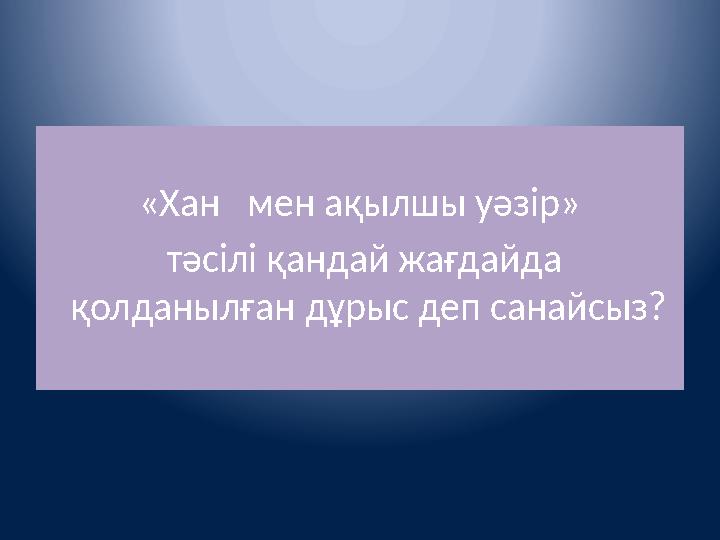 «Хан мен ақылшы уәзір» тәсілі қандай жағдайда қолданылған дұрыс деп санайсыз?